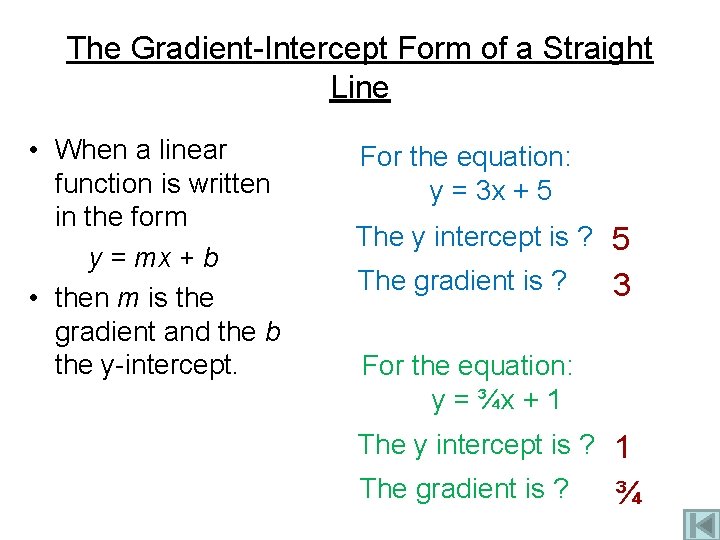 The Gradient-Intercept Form of a Straight Line

• When a linear function is written in the form

$y = mx + b$

• then $m$ is the gradient and the $b$ the y-intercept.

For the equation:
$y = 3x + 5$

The y intercept is ? 5

The gradient is ? 3

For the equation:
$y = \frac{3}{4}x + 1$

The y intercept is ? 1

The gradient is ? $\frac{3}{4}$